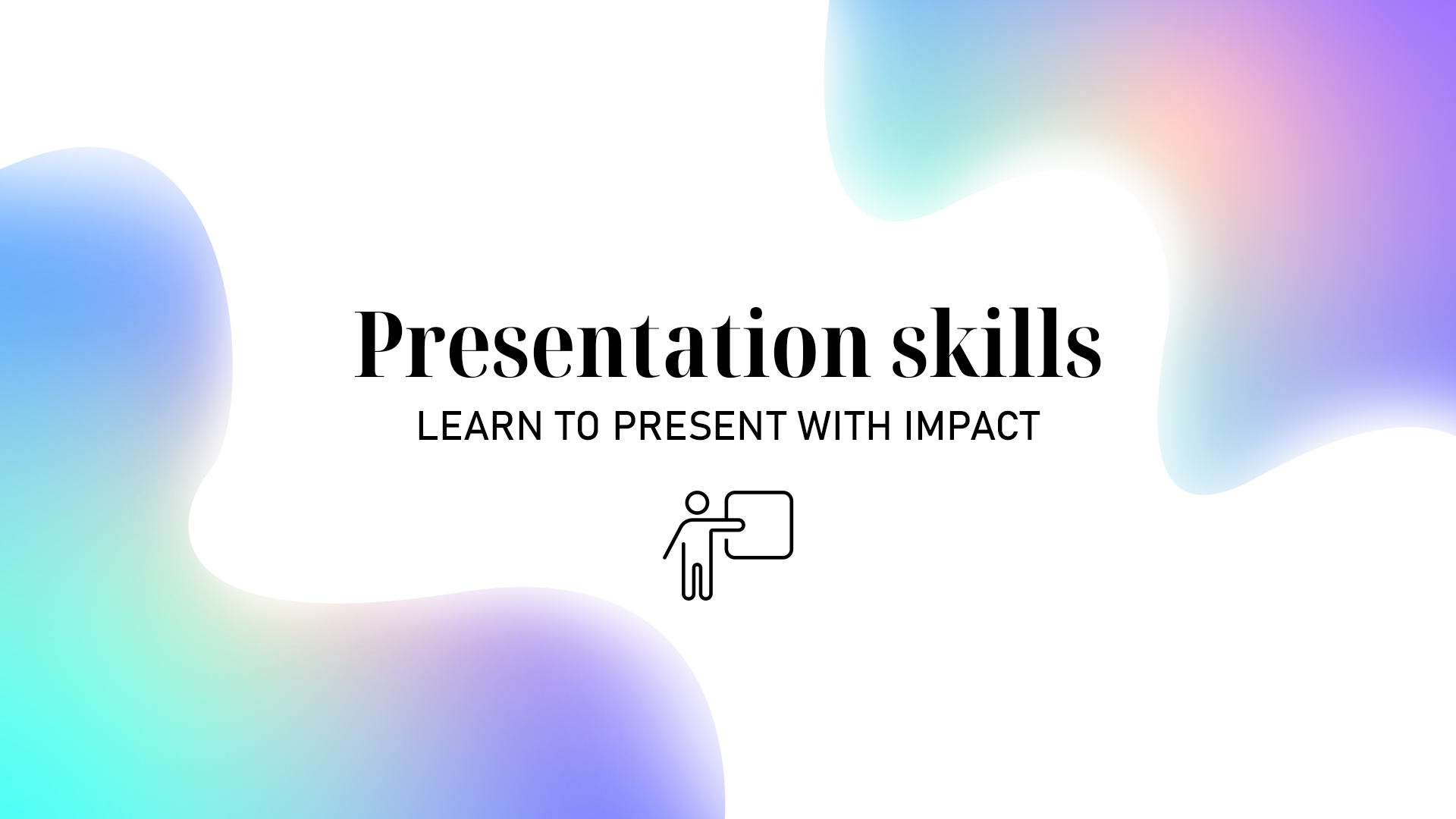 Presentation skills

LEARN TO PRESENT WITH IMPACT